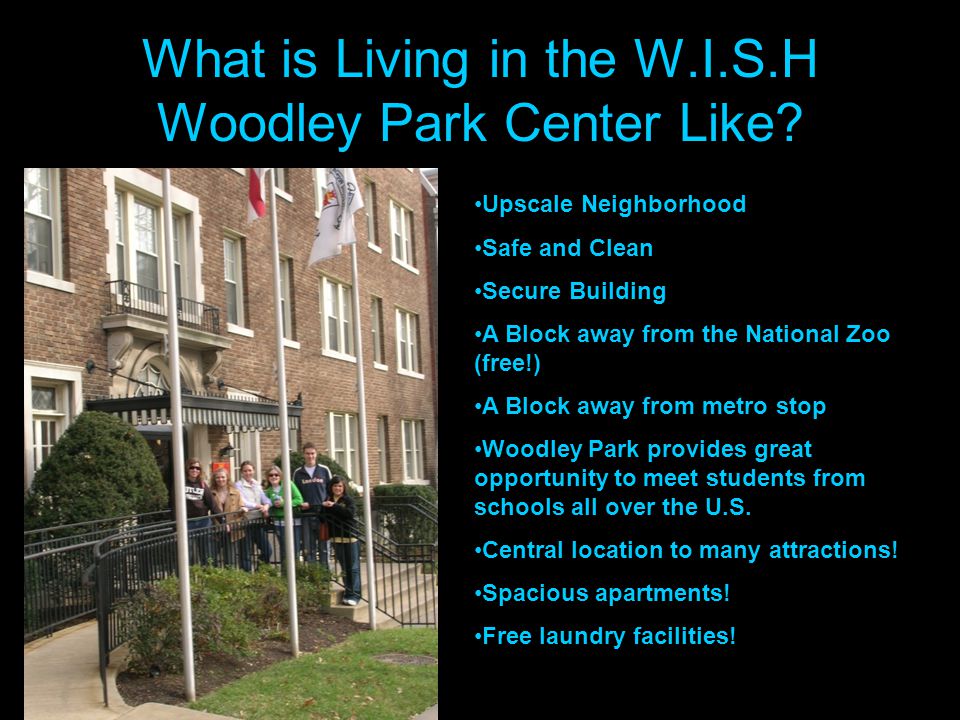 What is Living in the W.I.S.H Woodley Park Center Like?

•Upscale Neighborhood

•Safe and Clean

•Secure Building

•A Block away from the National Zoo (free!)

•A Block away from metro stop

•Woodley Park provides great opportunity to meet students from schools all over the U.S.

•Central location to many attractions!

•Spacious apartments!

•Free laundry facilities!